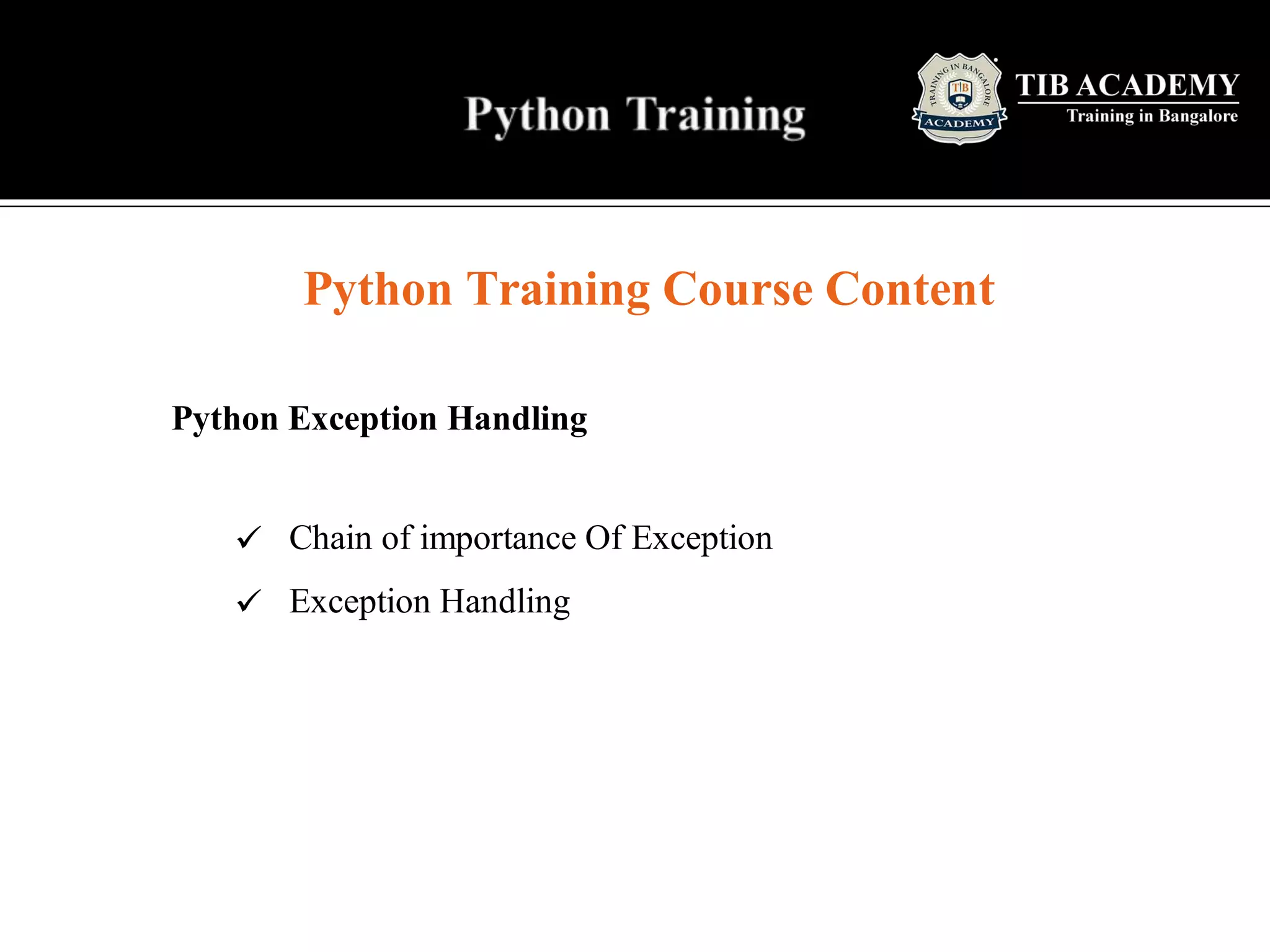 Python Training

TRAINING IN BANGALORE
TIB
ACADEMY

TIB ACADEMY
Training in Bangalore

Python Training Course Content

Python Exception Handling

✓ Chain of importance Of Exception
✓ Exception Handling